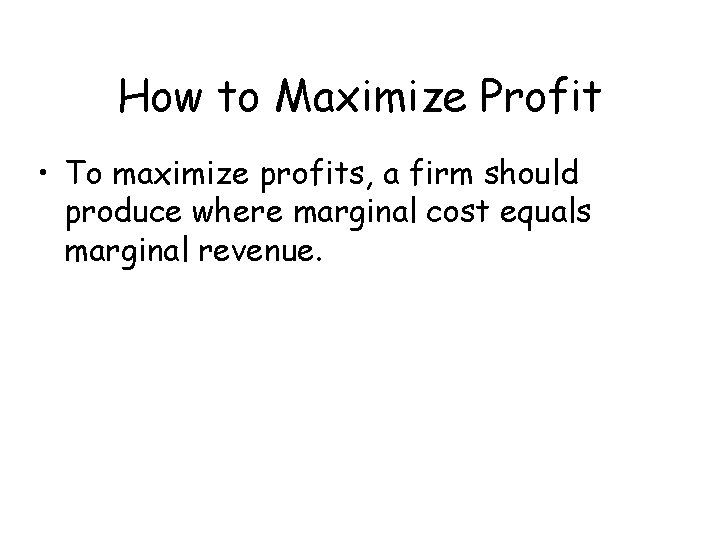 How to Maximize Profit

• To maximize profits, a firm should produce where marginal cost equals marginal revenue.